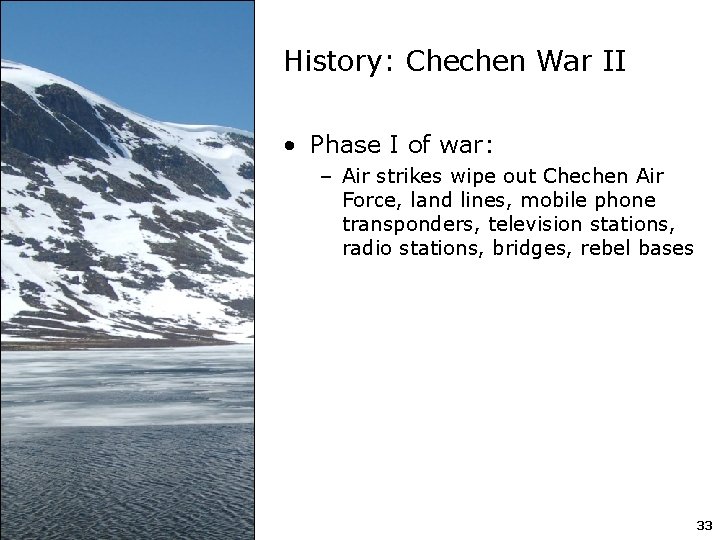 History: Chechen War II

• Phase I of war:
  – Air strikes wipe out Chechen Air Force, land lines, mobile phone transponders, television stations, radio stations, bridges, rebel bases

33